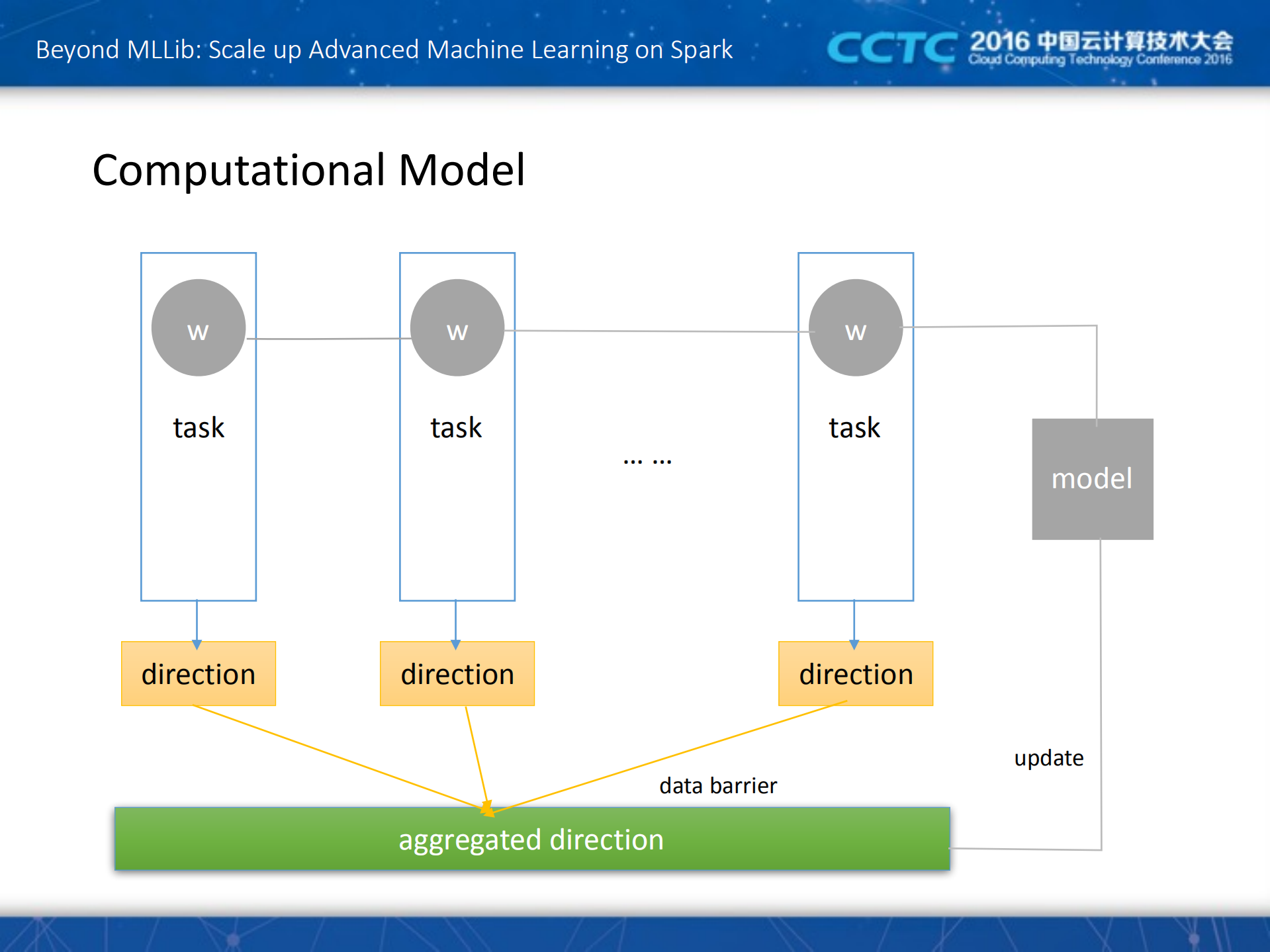 Beyond MLLib: Scale up Advanced Machine Learning on Spark

CCTC 2016 中国云计算技术大会
Cloud Computing Technology Conference 2016

Computational Model

w

task

w

task

… …

w

task

model

direction

direction

direction

update

data barrier

aggregated direction